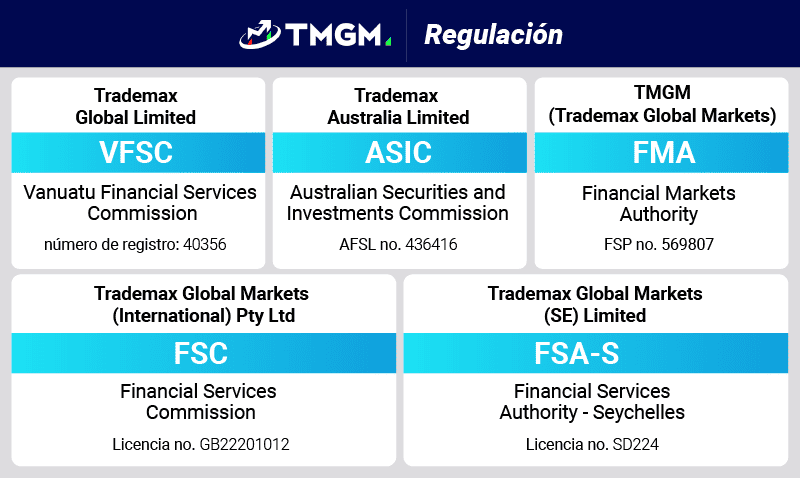 TMGM. | Regulación

Trademax Global Limited
VFSC
Vanuatu Financial Services Commission
número de registro: 40356

Trademax Australia Limited
ASIC
Australian Securities and Investments Commission
AFSL no. 436416

TMGM (Trademax Global Markets)
FMA
Financial Markets Authority
FSP no. 569807

Trademax Global Markets (International) Pty Ltd
FSC
Financial Services Commission
Licencia no. GB22201012

Trademax Global Markets (SE) Limited
FSA-S
Financial Services Authority - Seychelles
Licencia no. SD224